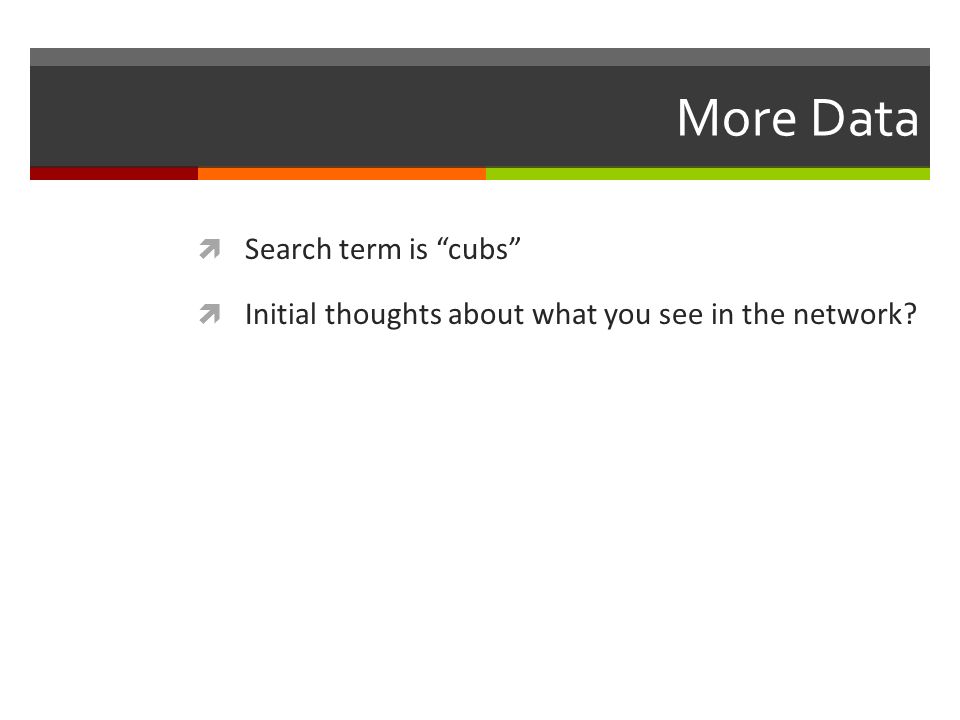 More Data

Search term is “cubs”

Initial thoughts about what you see in the network?